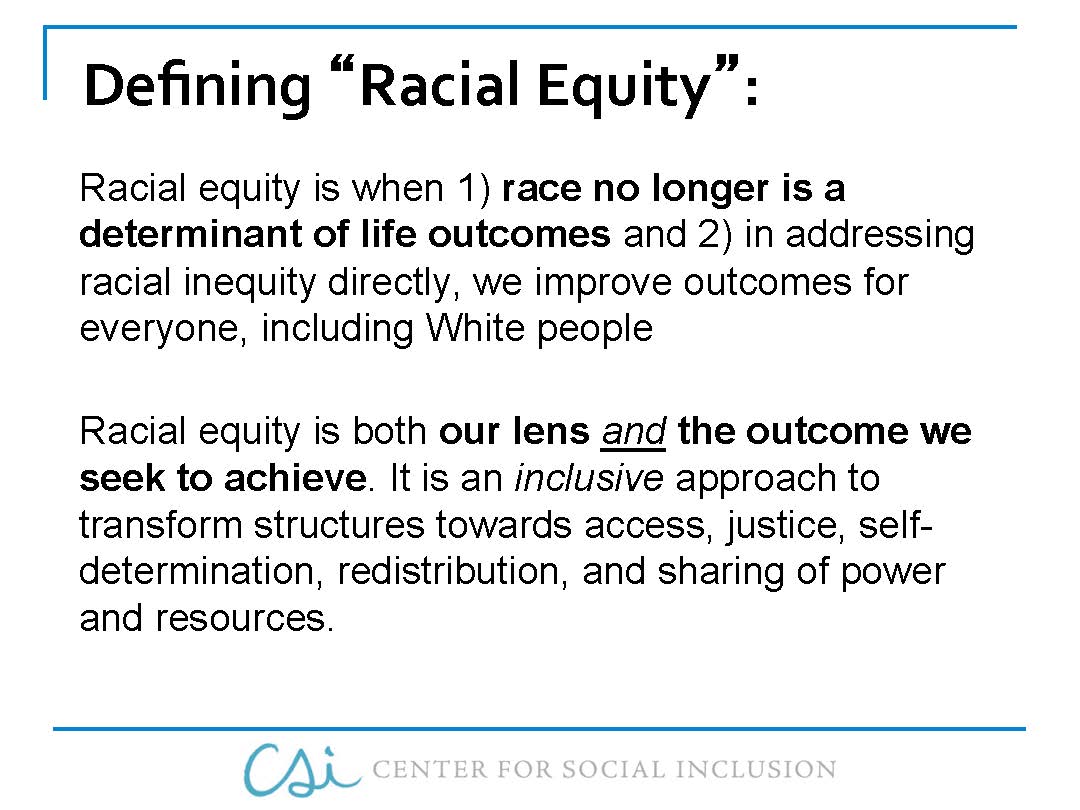 Defining "Racial Equity":

Racial equity is when 1) race no longer is a determinant of life outcomes and 2) in addressing racial inequity directly, we improve outcomes for everyone, including White people

Racial equity is both our lens and the outcome we seek to achieve. It is an inclusive approach to transform structures towards access, justice, self-determination, redistribution, and sharing of power and resources.

CSI CENTER FOR SOCIAL INCLUSION